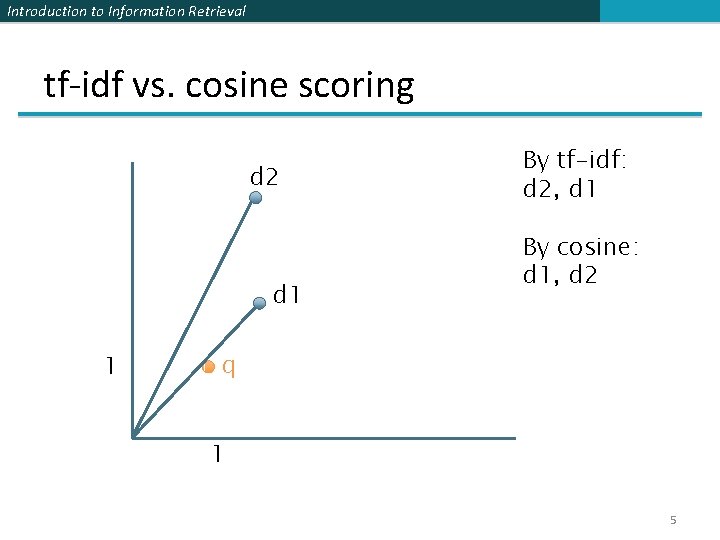 Introduction to Information Retrieval

tf-idf vs. cosine scoring

d2

d1

1

q

1

By tf-idf:
d2, d1

By cosine:
d1, d2

5